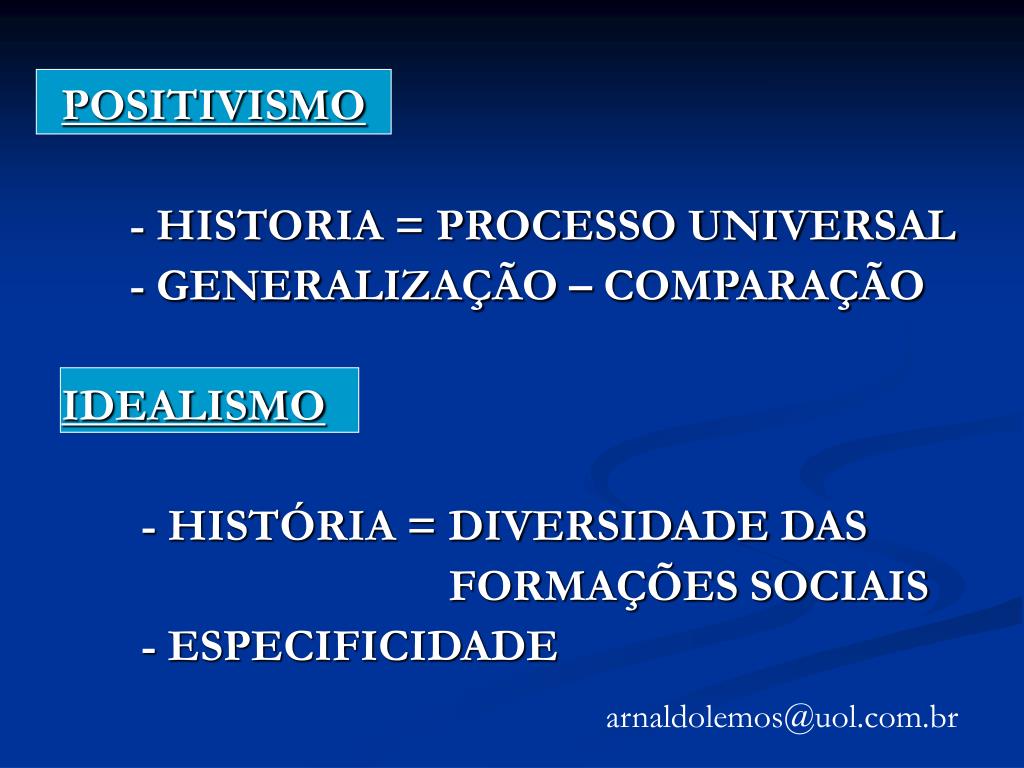 POSITIVISMO

- HISTORIA = PROCESSO UNIVERSAL
- GENERALIZAÇÃO – COMPARAÇÃO

IDEALISMO

- HISTÓRIA = DIVERSIDADE DAS FORMAÇÕES SOCIAIS
- ESPECIFICIDADE

arnaldolemos@uol.com.br